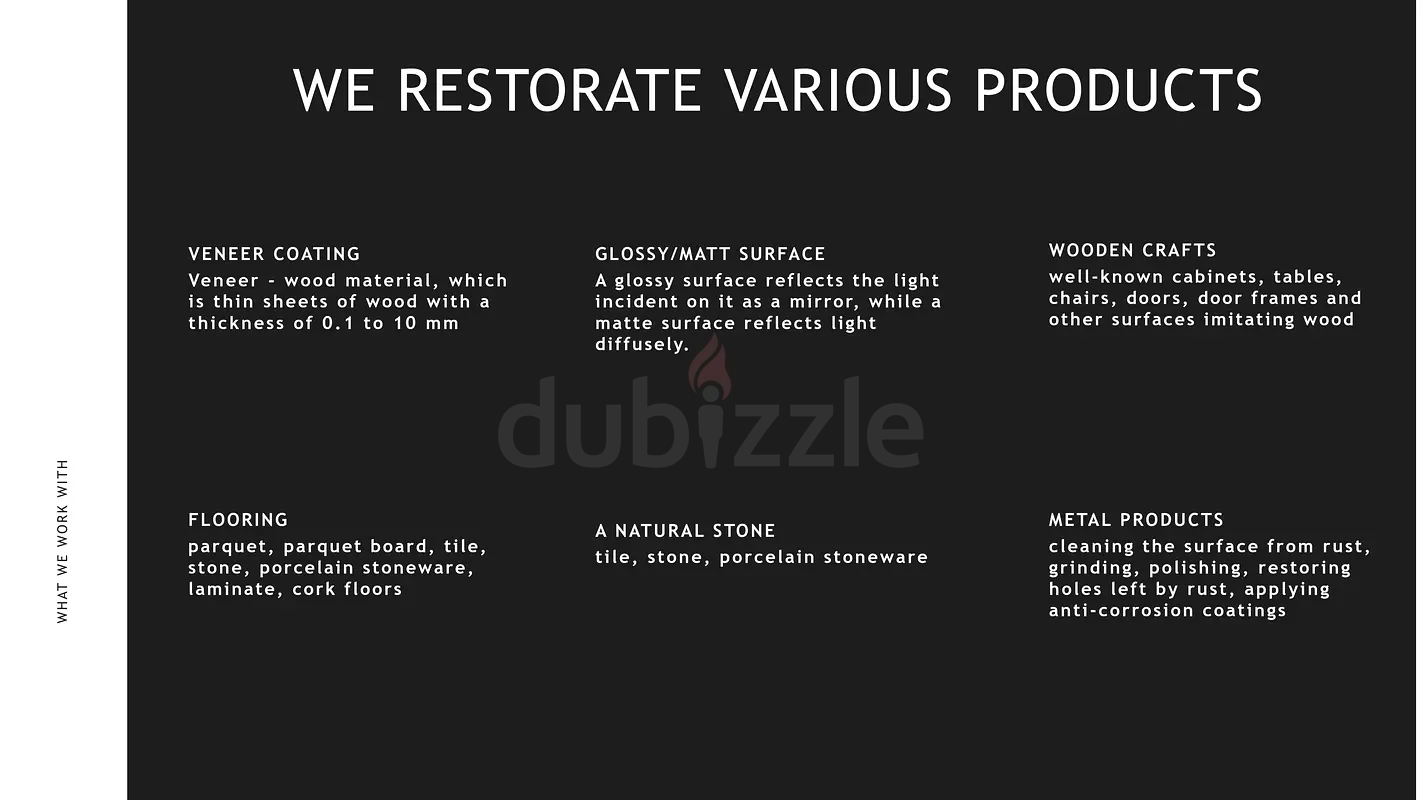 WHAT WE WORK WITH

WE RESTORATE VARIOUS PRODUCTS

VENEER COATING
Veneer - wood material, which is thin sheets of wood with a thickness of 0.1 to 10 mm

GLOSSY/MATT SURFACE
A glossy surface reflects the light incident on it as a mirror, while a matte surface reflects light diffusely.

WOODEN CRAFTS
well-known cabinets, tables, chairs, doors, door frames and other surfaces imitating wood

dubizzle

FLOORING
parquet, parquet board, tile, stone, porcelain stoneware, laminate, cork floors

A NATURAL STONE
tile, stone, porcelain stoneware

METAL PRODUCTS
cleaning the surface from rust, grinding, polishing, restoring holes left by rust, applying anti-corrosion coatings